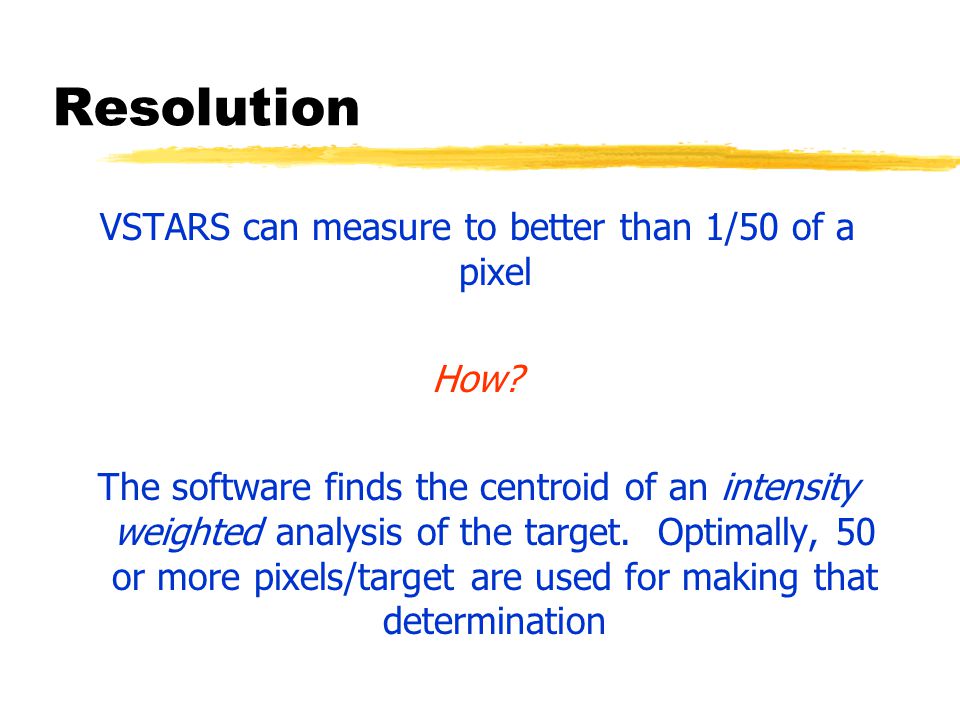 Resolution

VSTARS can measure to better than 1/50 of a pixel

How?

The software finds the centroid of an intensity weighted analysis of the target.  Optimally, 50 or more pixels/target are used for making that determination